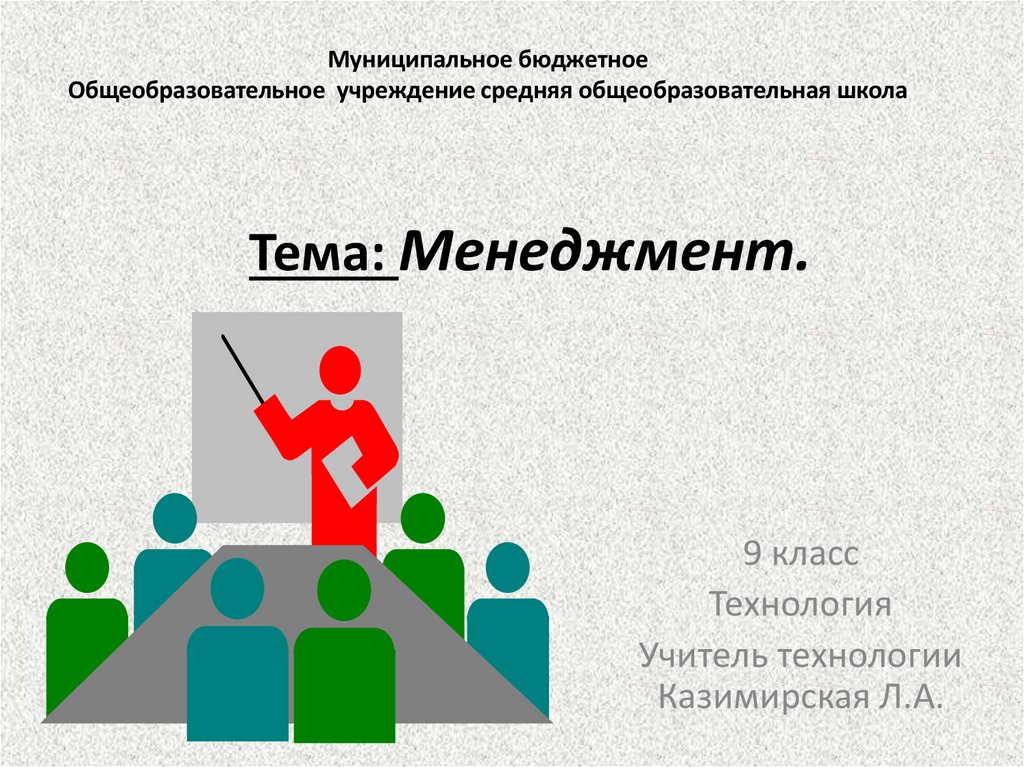 Муниципальное бюджетное
Общеобразовательное учреждение средняя общеобразовательная школа

Тема: Менеджмент.

9 класс
Технология
Учитель технологии
Казимирская Л.А.